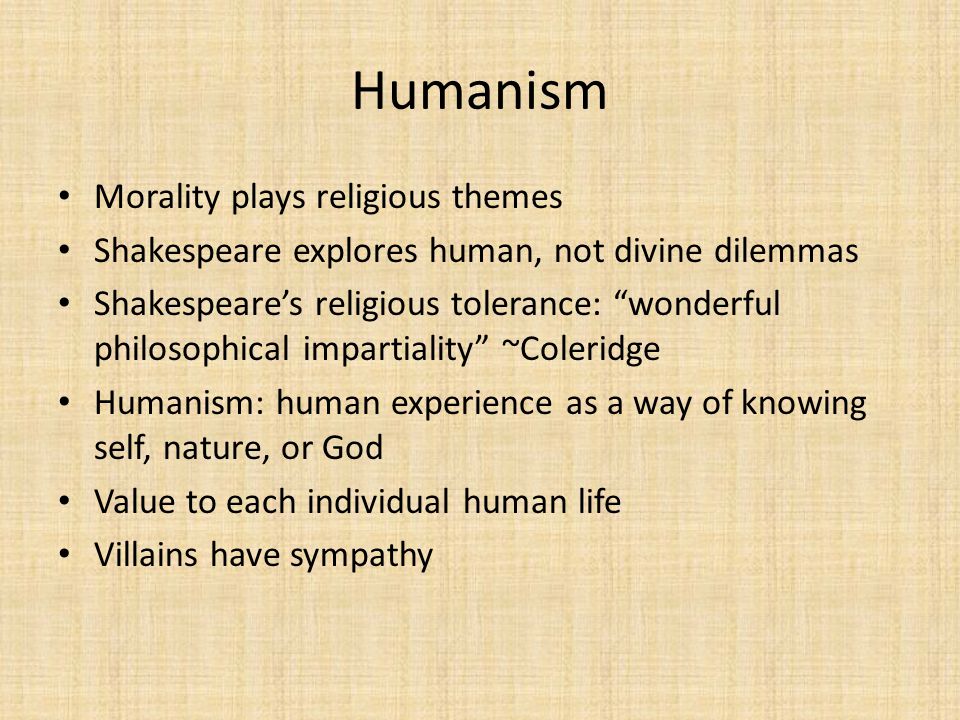 Humanism

• Morality plays religious themes
• Shakespeare explores human, not divine dilemmas
• Shakespeare’s religious tolerance: “wonderful philosophical impartiality” ~Coleridge
• Humanism: human experience as a way of knowing self, nature, or God
• Value to each individual human life
• Villains have sympathy